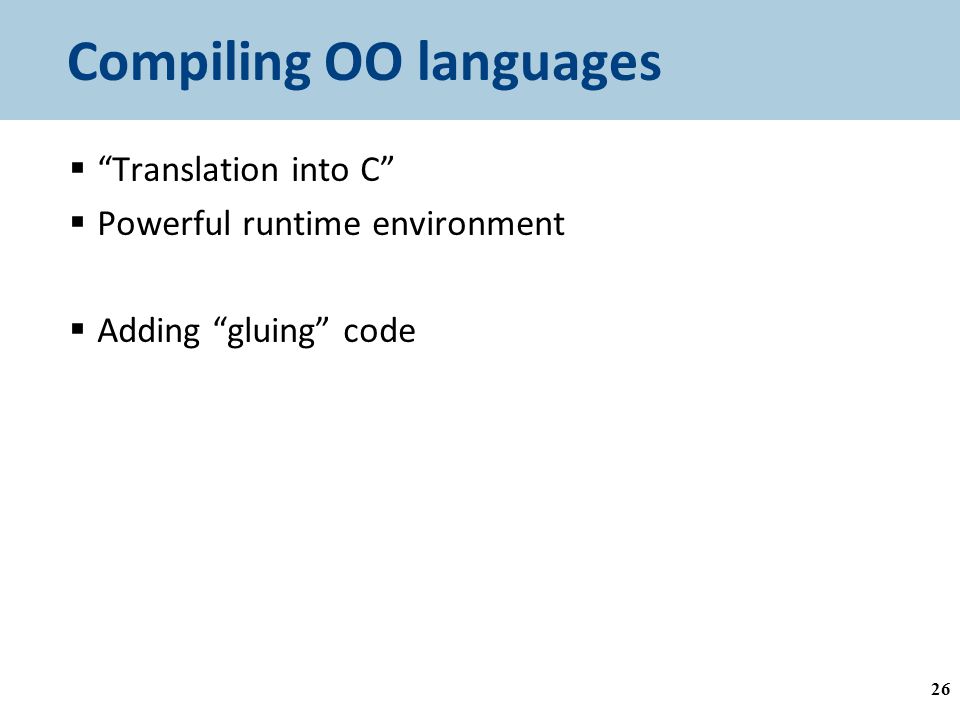 Compiling OO languages

▪ “Translation into C”
▪ Powerful runtime environment

▪ Adding “gluing” code

26